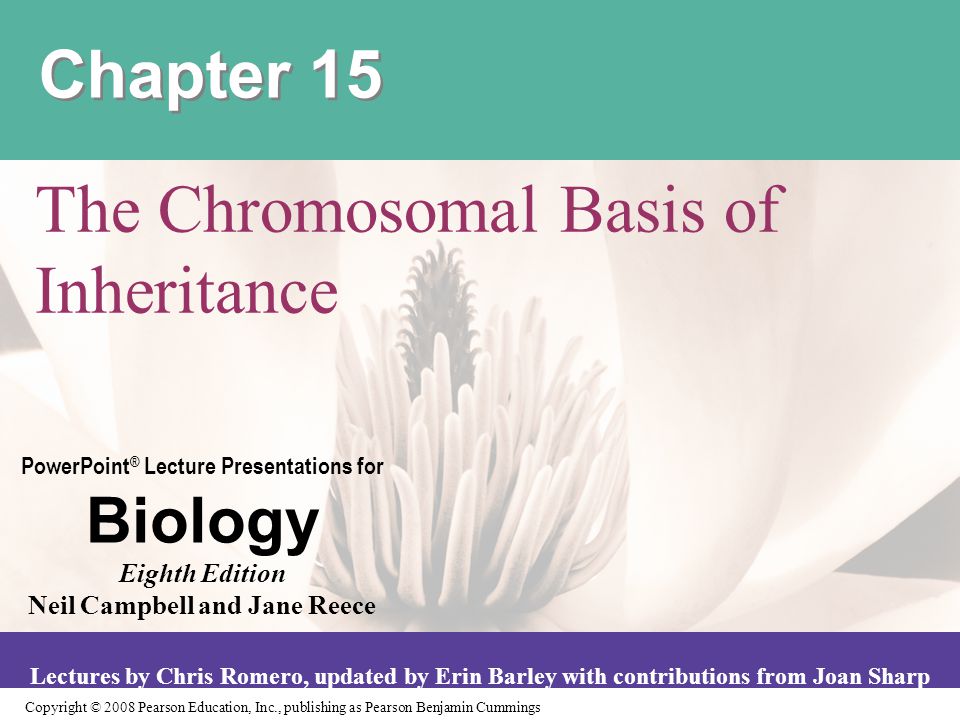 Chapter 15

The Chromosomal Basis of Inheritance

PowerPoint® Lecture Presentations for

Biology

Eighth Edition

Neil Campbell and Jane Reece

Lectures by Chris Romero, updated by Erin Barley with contributions from Joan Sharp

Copyright © 2008 Pearson Education, Inc., publishing as Pearson Benjamin Cummings